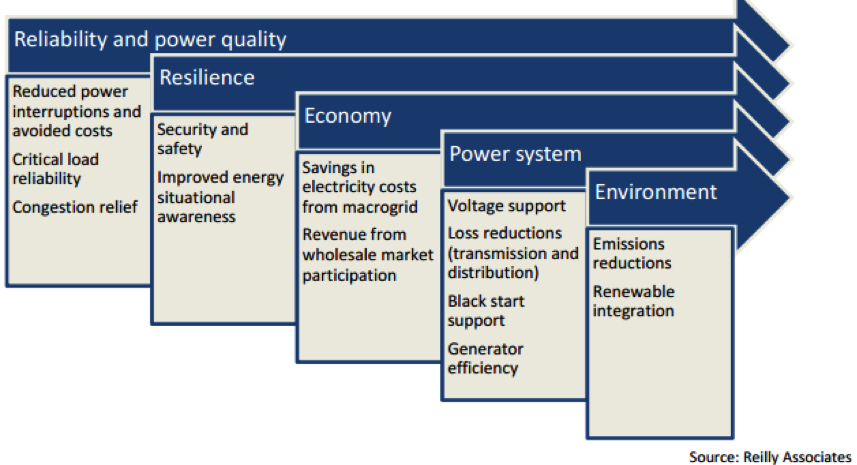 Reliability and power quality

Reduced power interruptions and avoided costs

Critical load reliability

Congestion relief

Resilience

Security and safety

Improved energy situational awareness

Economy

Savings in electricity costs from macrogrid

Revenue from wholesale market participation

Power system

Voltage support

Loss reductions (transmission and distribution)

Black start support

Generator efficiency

Environment

Emissions reductions

Renewable integration

Source: Reilly Associates